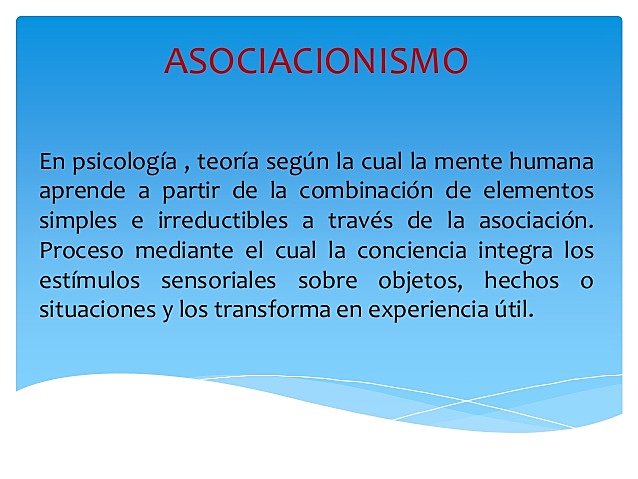 ASOCIACIONISMO

En psicología , teoría según la cual la mente humana aprende a partir de la combinación de elementos simples e irreductibles a través de la asociación. Proceso mediante el cual la conciencia integra los estímulos sensoriales sobre objetos, hechos o situaciones y los transforma en experiencia útil.